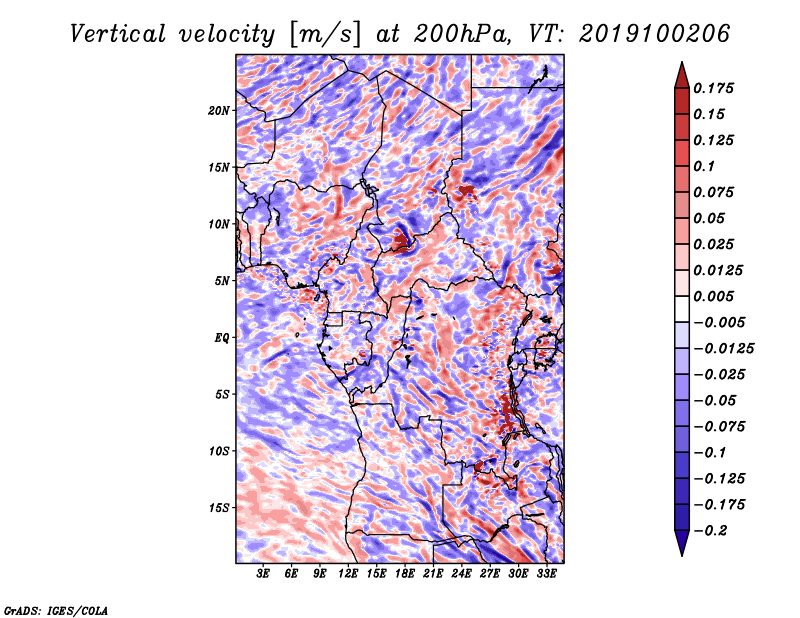 Vertical velocity [m/s] at 200hPa, VT: 2019100206

20N
15N
10N
5N
EQ
5S
10S
15S

3E 6E 9E 12E 15E 18E 21E 24E 27E 30E 33E

0.175
0.15
0.125
0.1
0.075
0.05
0.025
0.0125
0.005
−0.005
−0.0125
−0.025
−0.05
−0.075
−0.1
−0.125
−0.175
−0.2

GrADS: IGES/COLA